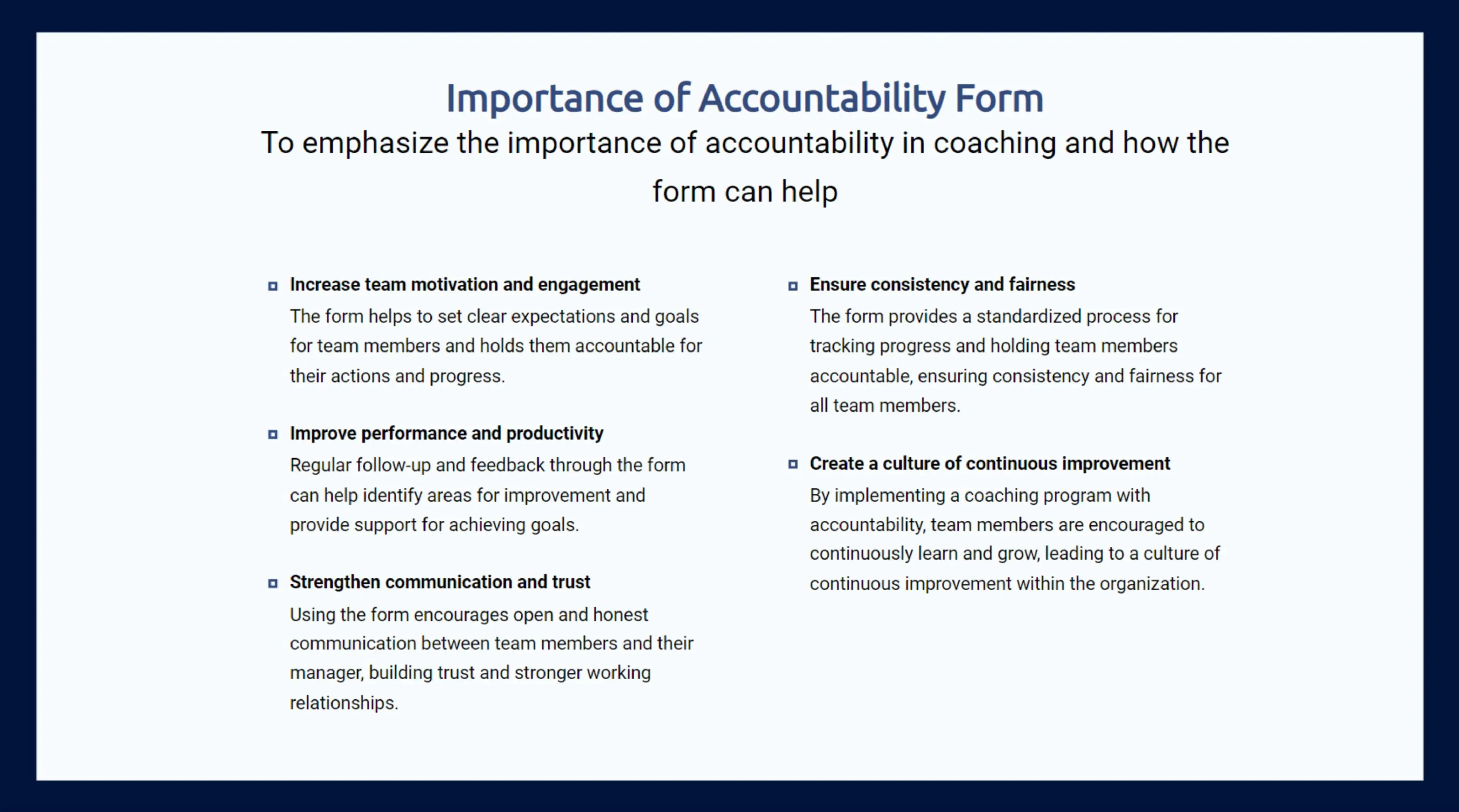 Importance of Accountability Form

To emphasize the importance of accountability in coaching and how the form can help

Increase team motivation and engagement

The form helps to set clear expectations and goals for team members and holds them accountable for their actions and progress.

Improve performance and productivity

Regular follow-up and feedback through the form can help identify areas for improvement and provide support for achieving goals.

Strengthen communication and trust

Using the form encourages open and honest communication between team members and their manager, building trust and stronger working relationships.

Ensure consistency and fairness

The form provides a standardized process for tracking progress and holding team members accountable, ensuring consistency and fairness for all team members.

Create a culture of continuous improvement

By implementing a coaching program with accountability, team members are encouraged to continuously learn and grow, leading to a culture of continuous improvement within the organization.